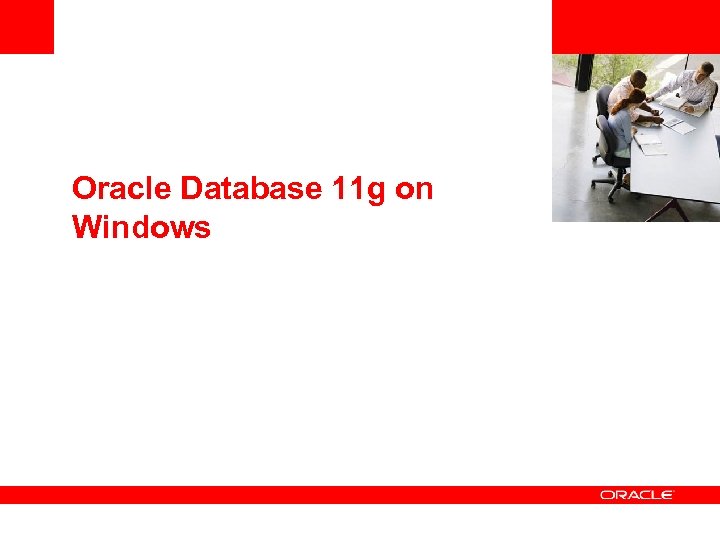 Oracle Database 11g on Windows

ORACLE